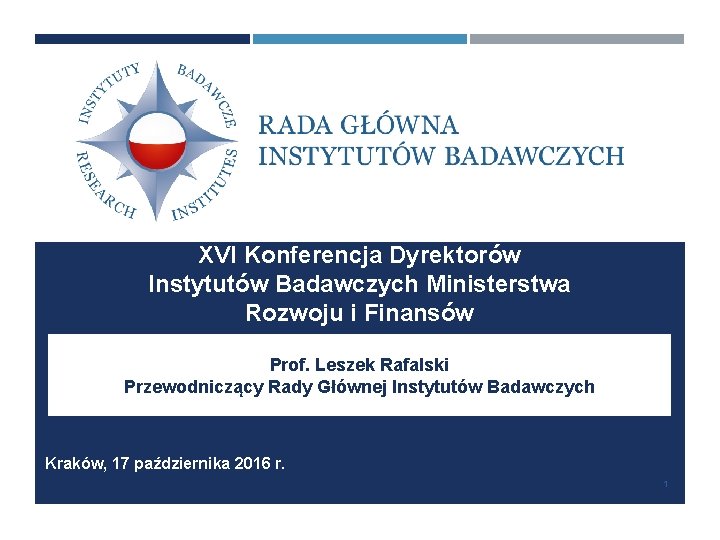 INSTYTUTY BADAWCZE
RESEARCH INSTITUTES

RADA GŁÓWNA
INSTYTUTÓW BADAWCZYCH

XVI Konferencja Dyrektorów Instytutów Badawczych Ministerstwa Rozwoju i Finansów

Prof. Leszek Rafalski
Przewodniczący Rady Głównej Instytutów Badawczych

Kraków, 17 października 2016 r.

1